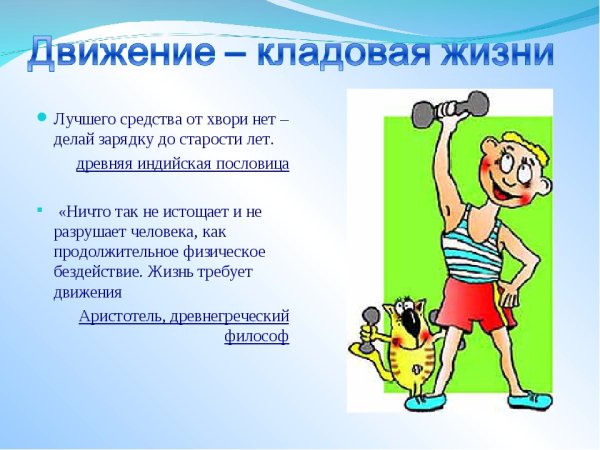 Движение – кладовая жизни

Лучшего средства от хвори нет – делай зарядку до старости лет.

древняя индийская пословица

«Ничто так не истощает и не разрушает человека, как продолжительное физическое бездействие. Жизнь требует движения

Аристотель, древнегреческий философ